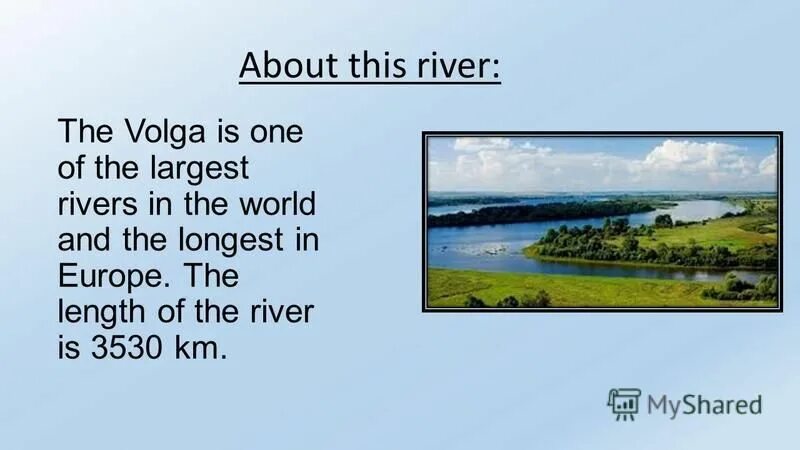 About this river:

The Volga is one of the largest rivers in the world and the longest in Europe. The length of the river is 3530 km.

MyShared